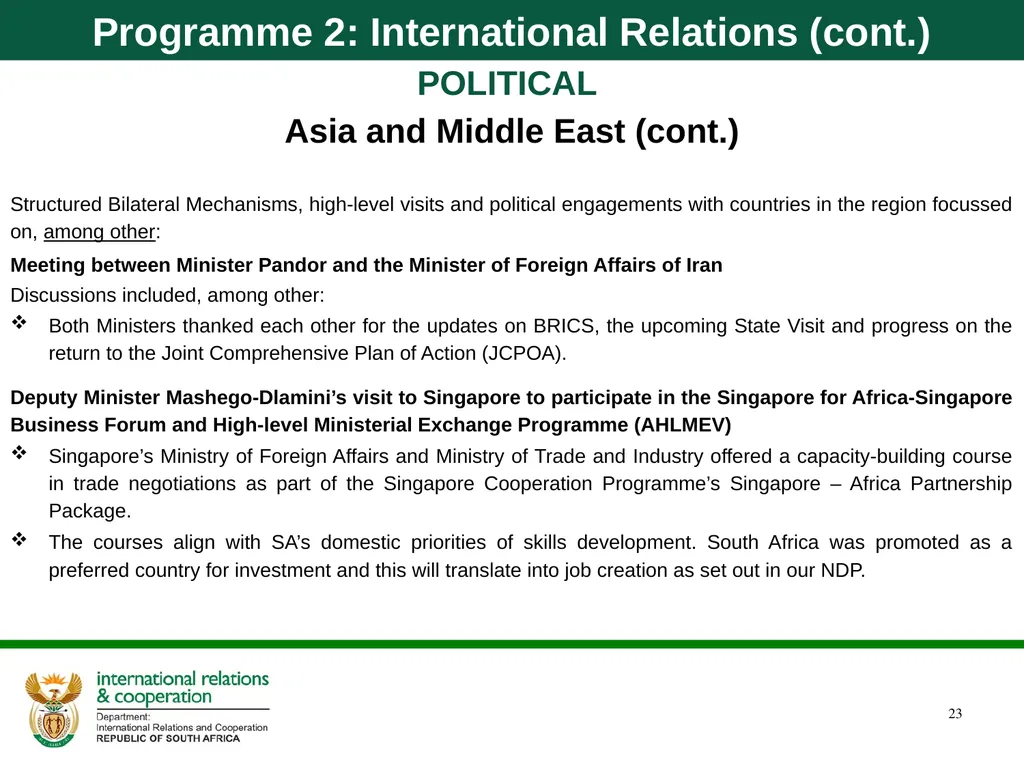 Programme 2: International Relations (cont.)

POLITICAL

Asia and Middle East (cont.)

Structured Bilateral Mechanisms, high-level visits and political engagements with countries in the region focussed on, among other:

Meeting between Minister Pandor and the Minister of Foreign Affairs of Iran

Discussions included, among other:

❖ Both Ministers thanked each other for the updates on BRICS, the upcoming State Visit and progress on the return to the Joint Comprehensive Plan of Action (JCPOA).

Deputy Minister Mashego-Dlamini's visit to Singapore to participate in the Singapore for Africa-Singapore Business Forum and High-level Ministerial Exchange Programme (AHLMEV)

❖ Singapore's Ministry of Foreign Affairs and Ministry of Trade and Industry offered a capacity-building course in trade negotiations as part of the Singapore Cooperation Programme's Singapore – Africa Partnership Package.

❖ The courses align with SA's domestic priorities of skills development. South Africa was promoted as a preferred country for investment and this will translate into job creation as set out in our NDP.

international relations & cooperation

Department: International Relations and Cooperation REPUBLIC OF SOUTH AFRICA

23